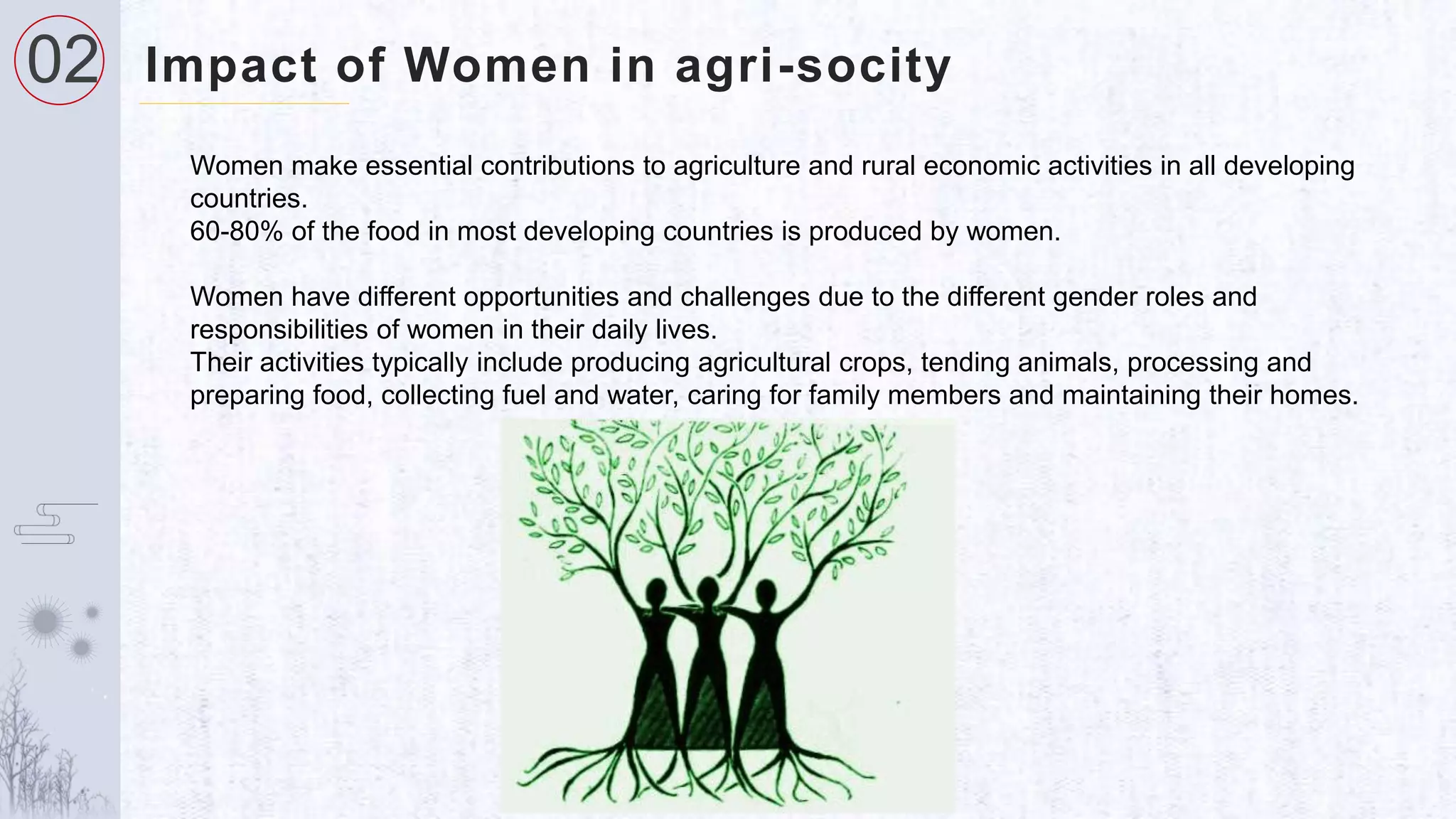 02

Impact of Women in agri-socity

Women make essential contributions to agriculture and rural economic activities in all developing countries.
60-80% of the food in most developing countries is produced by women.

Women have different opportunities and challenges due to the different gender roles and responsibilities of women in their daily lives.
Their activities typically include producing agricultural crops, tending animals, processing and preparing food, collecting fuel and water, caring for family members and maintaining their homes.